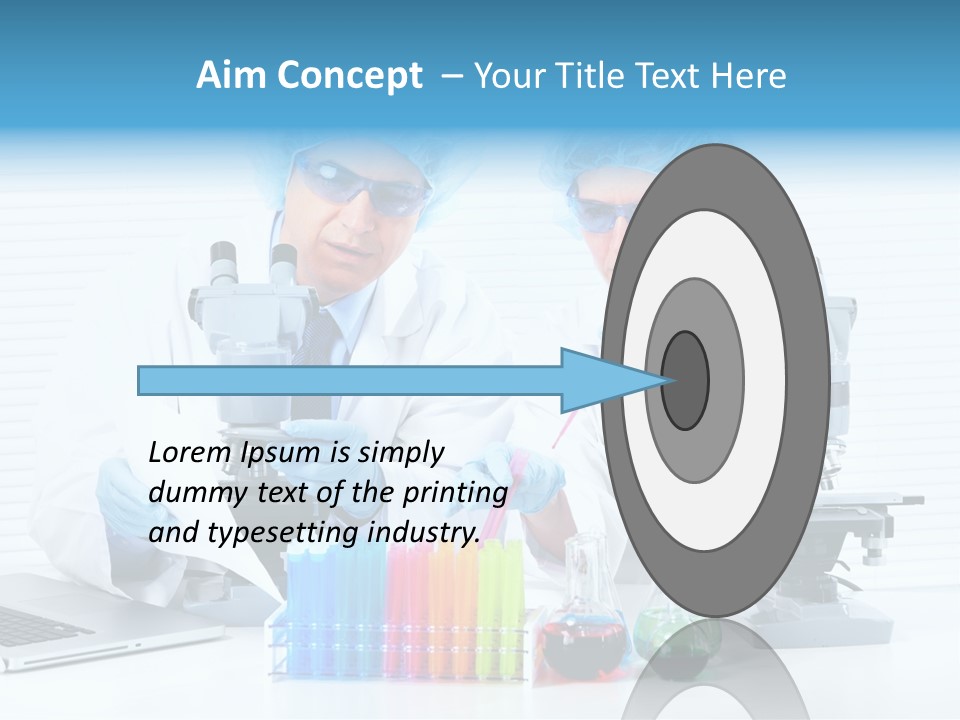 Aim Concept – Your Title Text Here

Lorem Ipsum is simply dummy text of the printing and typesetting industry.